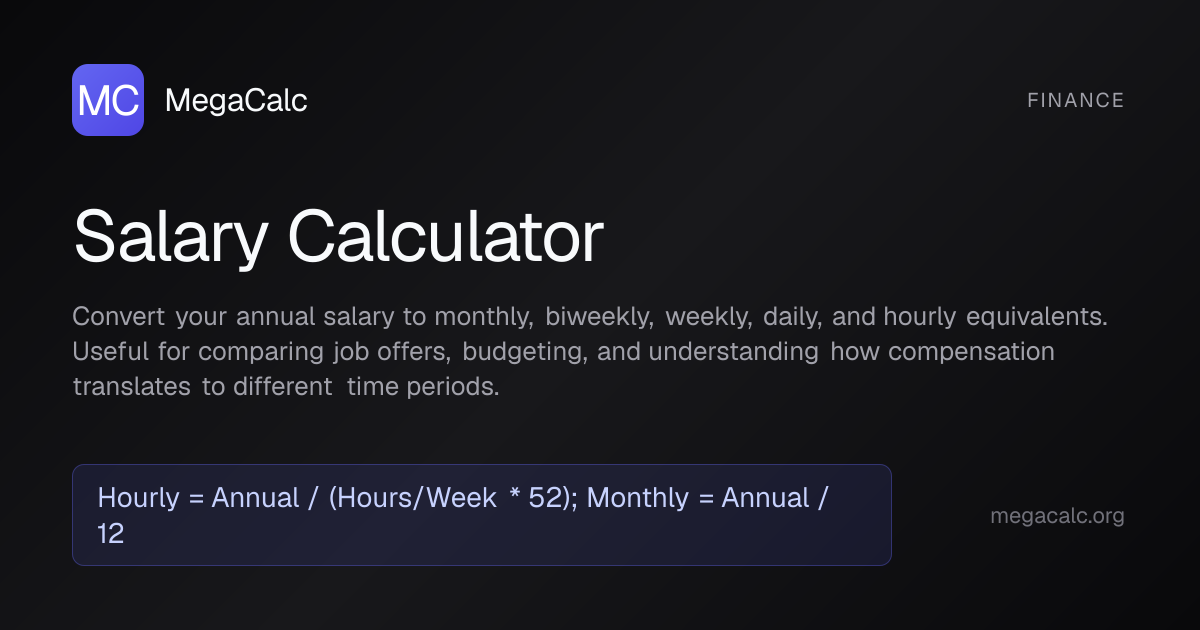 MC MegaCalc

FINANCE

Salary Calculator

Convert your annual salary to monthly, biweekly, weekly, daily, and hourly equivalents. Useful for comparing job offers, budgeting, and understanding how compensation translates to different time periods.

Hourly = Annual / (Hours/Week * 52); Monthly = Annual / 12

megacalc.org